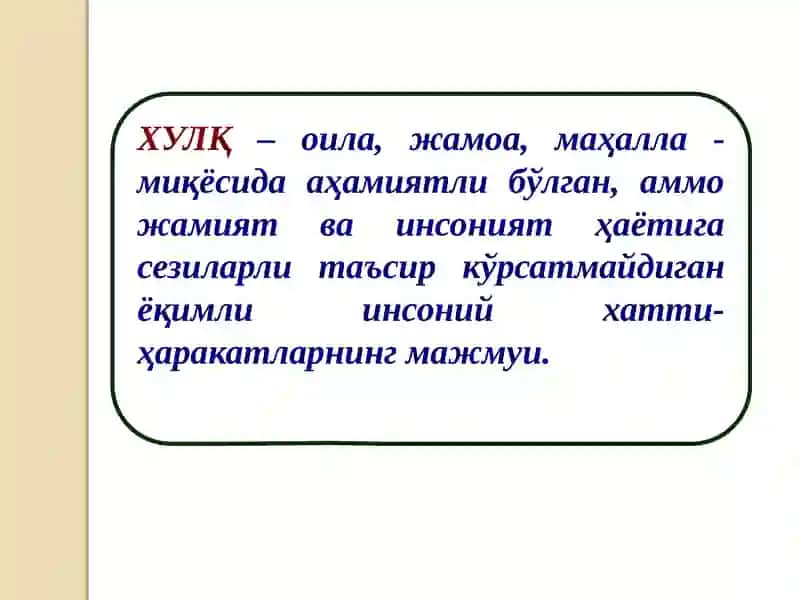 ХУЛҚ – оила, жамоа, маҳалла - миқёсида аҳамиятли бўлган, аммо жамият ва инсоният ҳаётига сезиларли таъсир кўрсатмайдиган ёқимли инсоний хатти-ҳаракатларнинг мажмуи.